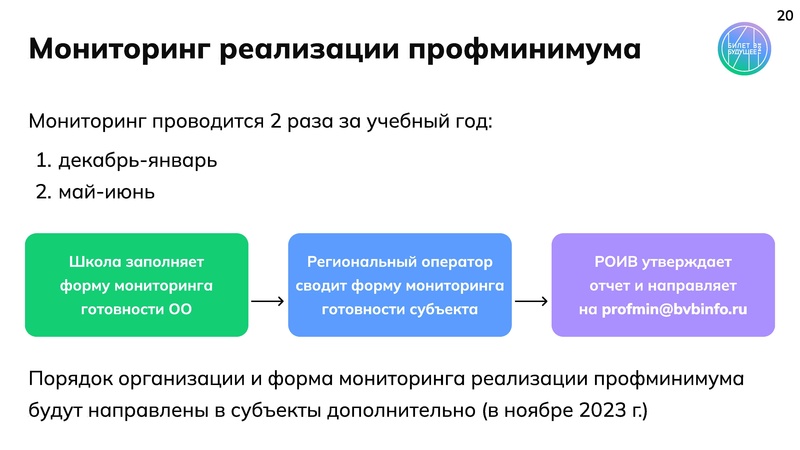 20

Мониторинг реализации профминимума

БИЛЕТ В БУДУЩЕЕ

Мониторинг проводится 2 раза за учебный год:

1. декабрь-январь
2. май-июнь

Школа заполняет форму мониторинга готовности ОО

Региональный оператор сводит форму мониторинга готовности субъекта

РОИВ утверждает отчет и направляет на profmin@bvbinfo.ru

Порядок организации и форма мониторинга реализации профминимума будут направлены в субъекты дополнительно (в ноябре 2023 г.)